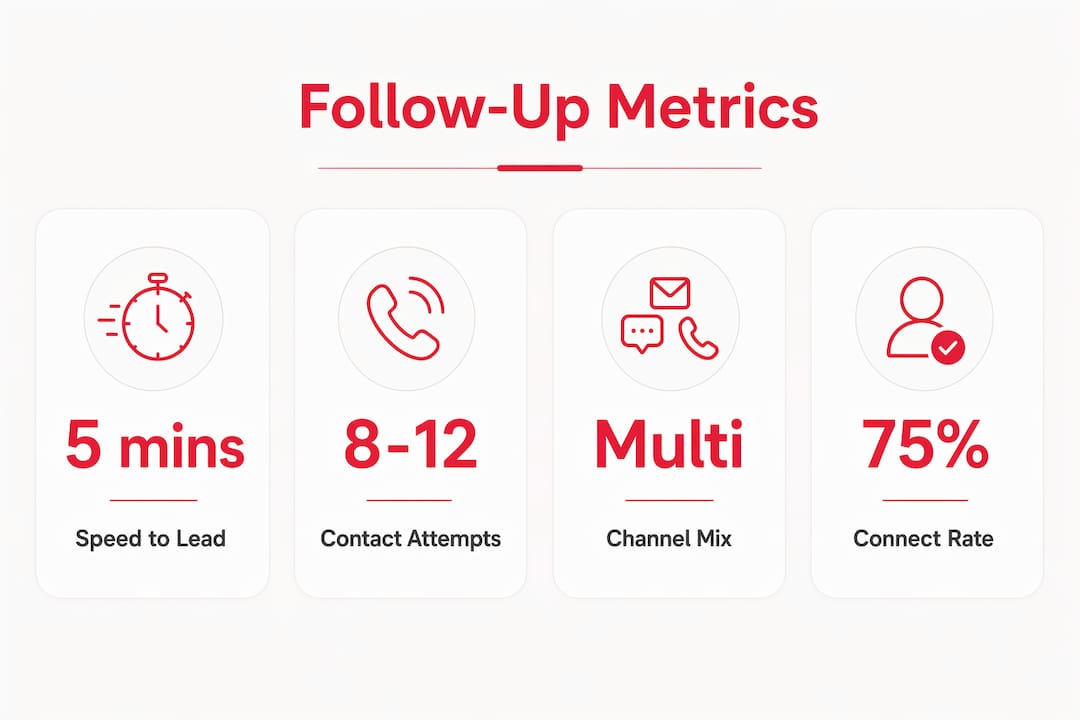 Follow-Up Metrics

5 mins

Speed to Lead

8-12

Contact Attempts

Multi

Channel Mix

75%

Connect Rate